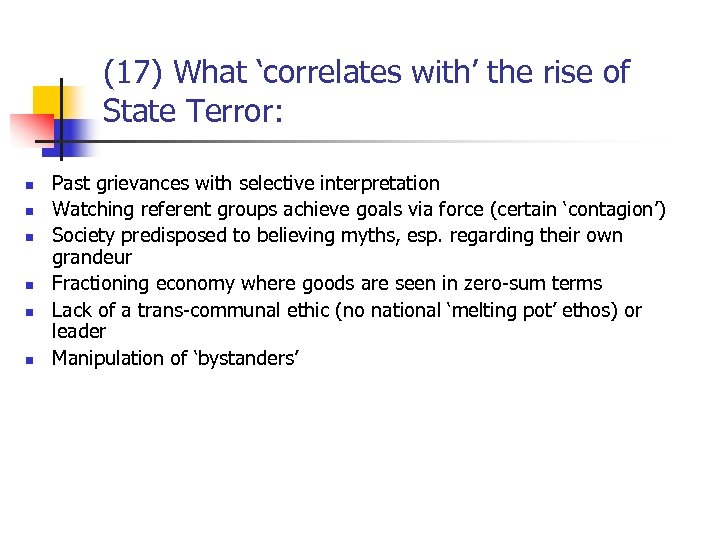 (17) What ‘correlates with’ the rise of State Terror:

- Past grievances with selective interpretation
- Watching referent groups achieve goals via force (certain ‘contagion’)
- Society predisposed to believing myths, esp. regarding their own grandeur
- Fractioning economy where goods are seen in zero-sum terms
- Lack of a trans-communal ethic (no national ‘melting pot’ ethos) or leader
- Manipulation of ‘bystanders’